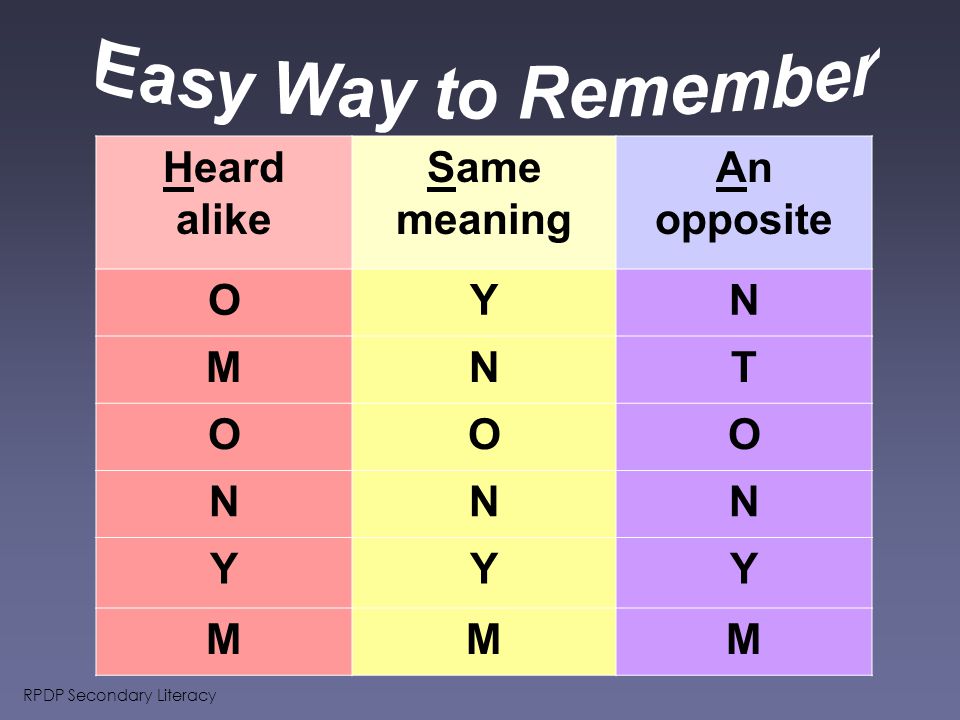 Easy Way to Remember

| Heard alike | Same meaning | An opposite |
|---|---|---|
| O | Y | N |
| M | N | T |
| O | O | O |
| N | N | N |
| Y | Y | Y |
| M | M | M |

RPDP Secondary Literacy